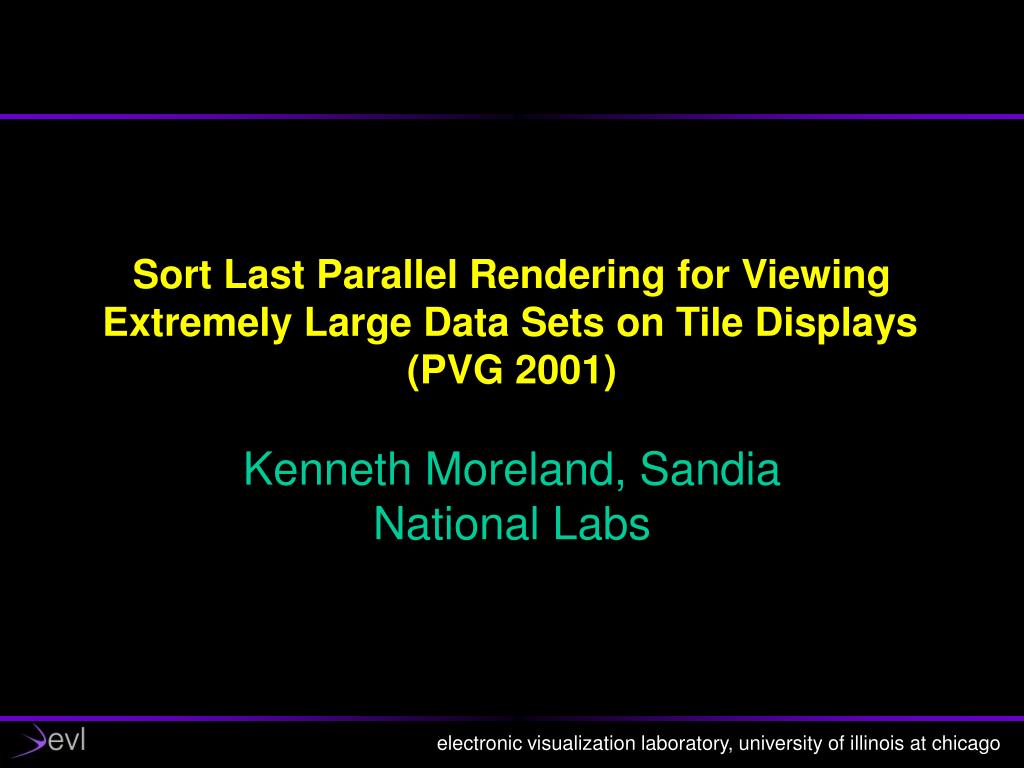 Sort Last Parallel Rendering for Viewing Extremely Large Data Sets on Tile Displays (PVG 2001)

Kenneth Moreland, Sandia National Labs

evl

electronic visualization laboratory, university of illinois at chicago